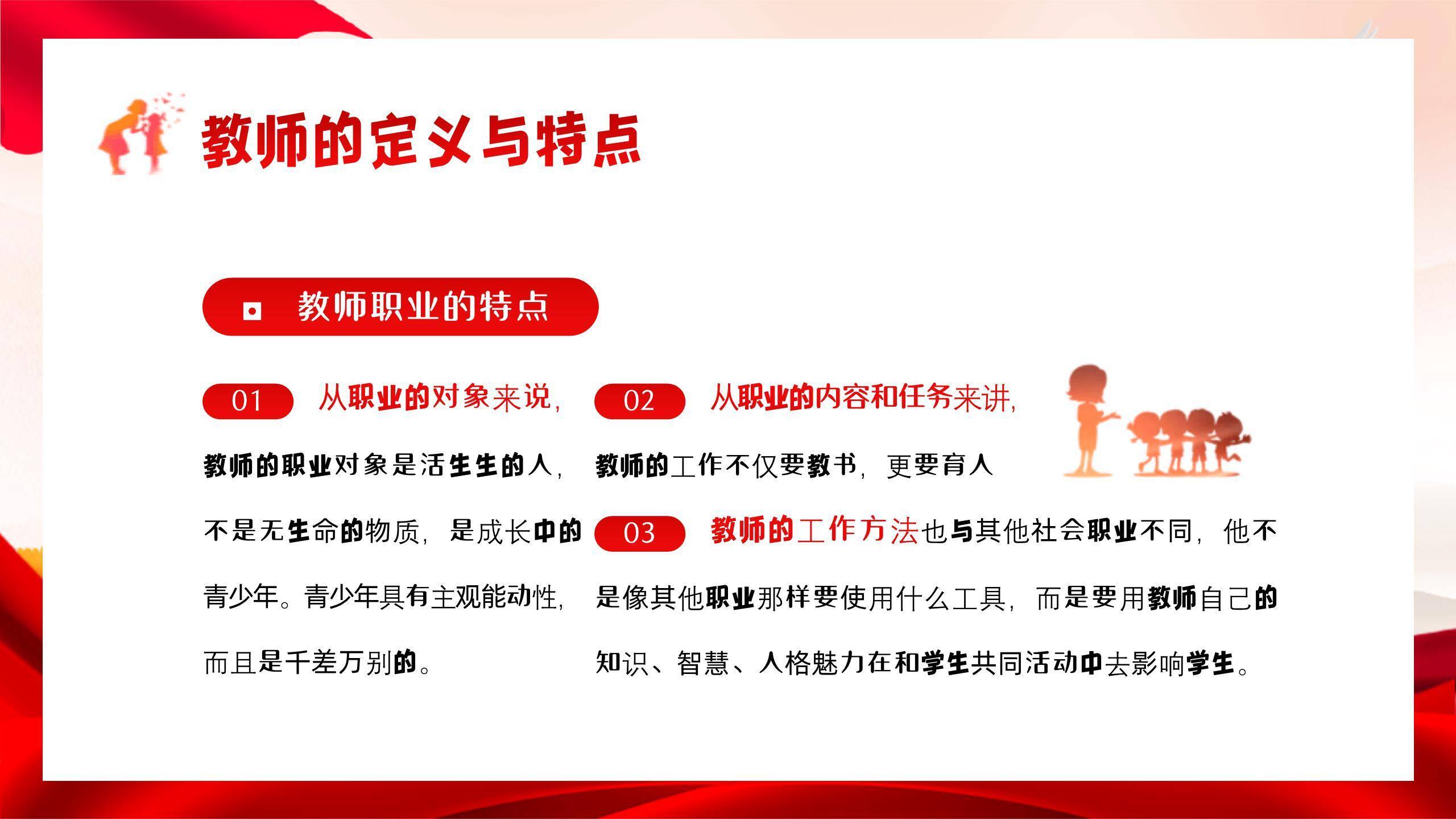 教师的定义与特点

教师职业的特点

01 从职业的对象来说，教师的职业对象是活生生的人，不是无生命的物质，是成长中的青少年。青少年具有主观能动性，而且是千差万别的。

02 从职业的内容和任务来讲，教师的工作不仅要教书，更要育人

03 教师的工作方法也与其他社会职业不同，他不是像其他职业那样要使用什么工具，而是要用教师自己的知识、智慧、人格魅力在和学生共同活动中去影响学生。